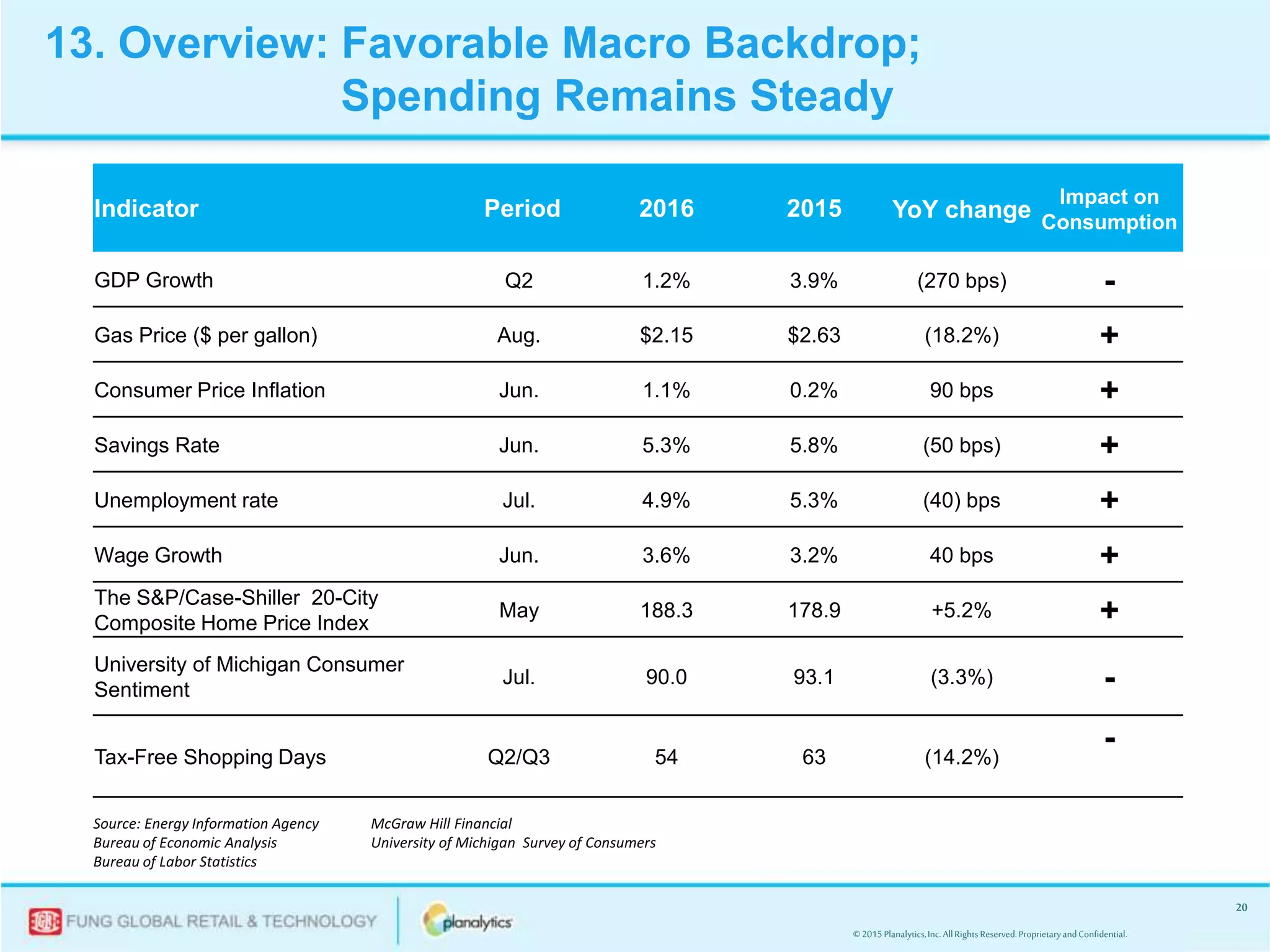 13. Overview: Favorable Macro Backdrop; Spending Remains Steady

| Indicator | Period | 2016 | 2015 | YoY change | Impact on Consumption |
|---|---|---|---|---|---|
| GDP Growth | Q2 | 1.2% | 3.9% | (270 bps) | - |
| Gas Price ($ per gallon) | Aug. | $2.15 | $2.63 | (18.2%) | + |
| Consumer Price Inflation | Jun. | 1.1% | 0.2% | 90 bps | + |
| Savings Rate | Jun. | 5.3% | 5.8% | (50 bps) | + |
| Unemployment rate | Jul. | 4.9% | 5.3% | (40) bps | + |
| Wage Growth | Jun. | 3.6% | 3.2% | 40 bps | + |
| The S&P/Case-Shiller 20-City Composite Home Price Index | May | 188.3 | 178.9 | +5.2% | + |
| University of Michigan Consumer Sentiment | Jul. | 90.0 | 93.1 | (3.3%) | - |
| Tax-Free Shopping Days | Q2/Q3 | 54 | 63 | (14.2%) | - |

Source: Energy Information Agency
Bureau of Economic Analysis
Bureau of Labor Statistics

McGraw Hill Financial
University of Michigan Survey of Consumers

FUNG GLOBAL RETAIL & TECHNOLOGY
planalytics

20

© 2015 Planalytics, Inc. All Rights Reserved. Proprietary and Confidential.